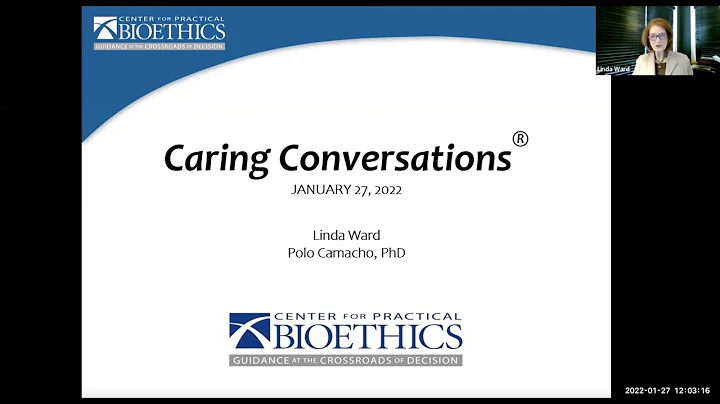 CENTER FOR PRACTICAL BIOETHICS
GUIDANCE AT THE CROSSROADS OF DECISION

Linda Ward

Caring Conversations®

JANUARY 27, 2022

Linda Ward
Polo Camacho, PhD

CENTER FOR PRACTICAL BIOETHICS
GUIDANCE AT THE CROSSROADS OF DECISION

2022-01-27 12:03:16